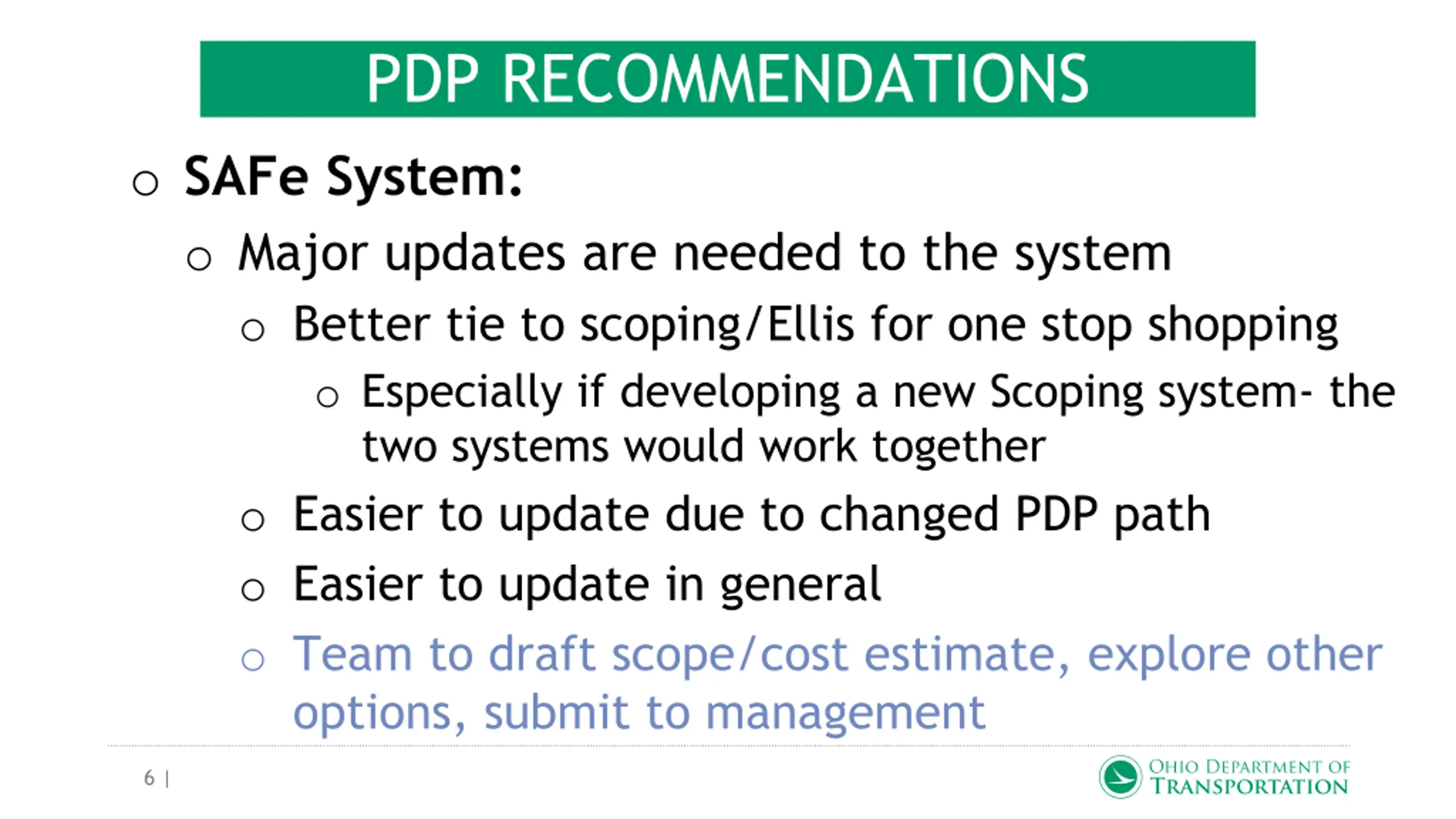 PDP RECOMMENDATIONS

○ SAFe System:

○ Major updates are needed to the system

○ Better tie to scoping/Ellis for one stop shopping

○ Especially if developing a new Scoping system- the two systems would work together

○ Easier to update due to changed PDP path

○ Easier to update in general

○ Team to draft scope/cost estimate, explore other options, submit to management

6 |

OHIO DEPARTMENT OF TRANSPORTATION